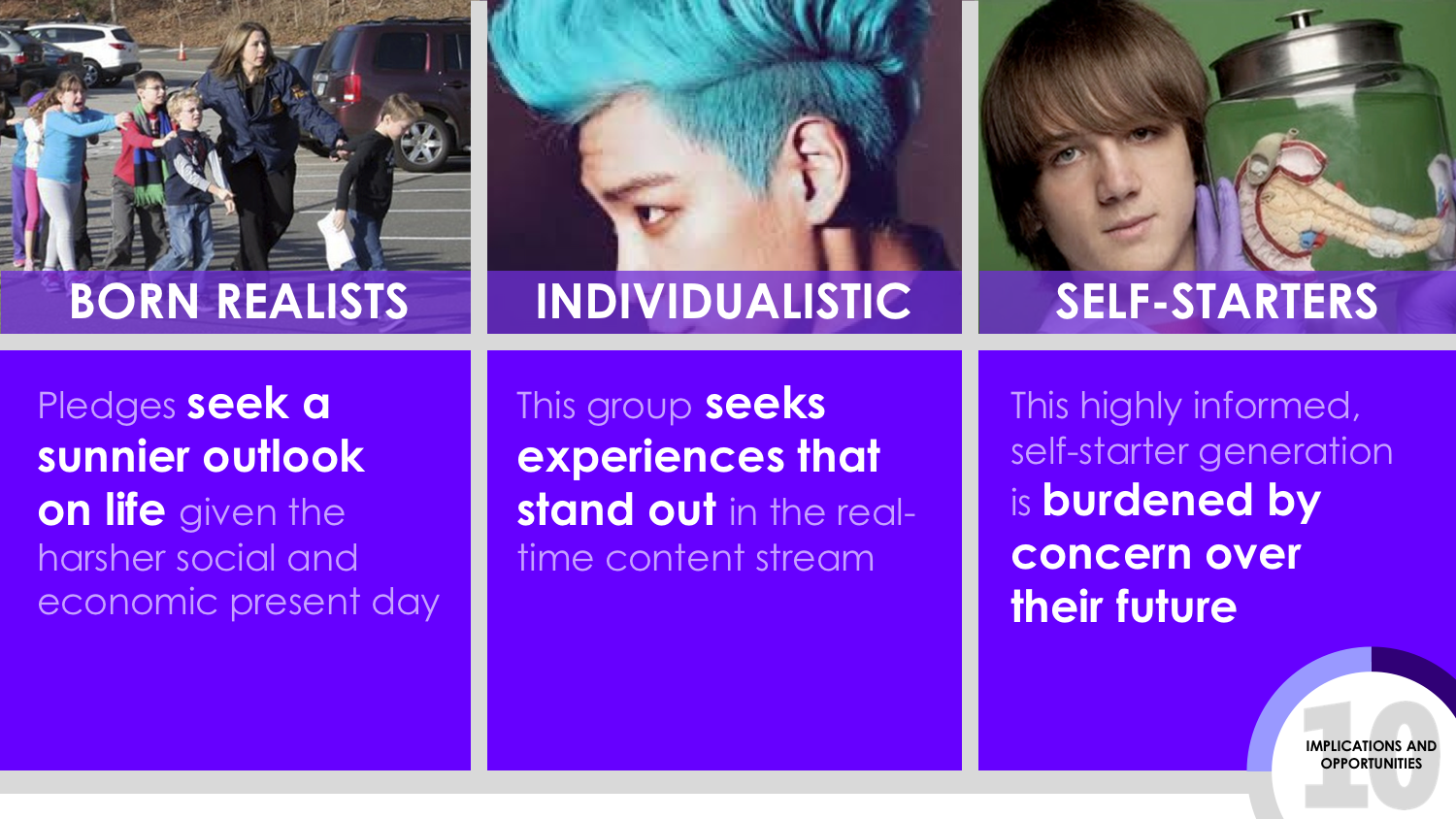 BORN REALISTS

Pledges seek a sunnier outlook on life given the harsher social and economic present day

INDIVIDUALISTIC

This group seeks experiences that stand out in the real-time content stream

SELF-STARTERS

This highly informed, self-starter generation is burdened by concern over their future

10

IMPLICATIONS AND OPPORTUNITIES